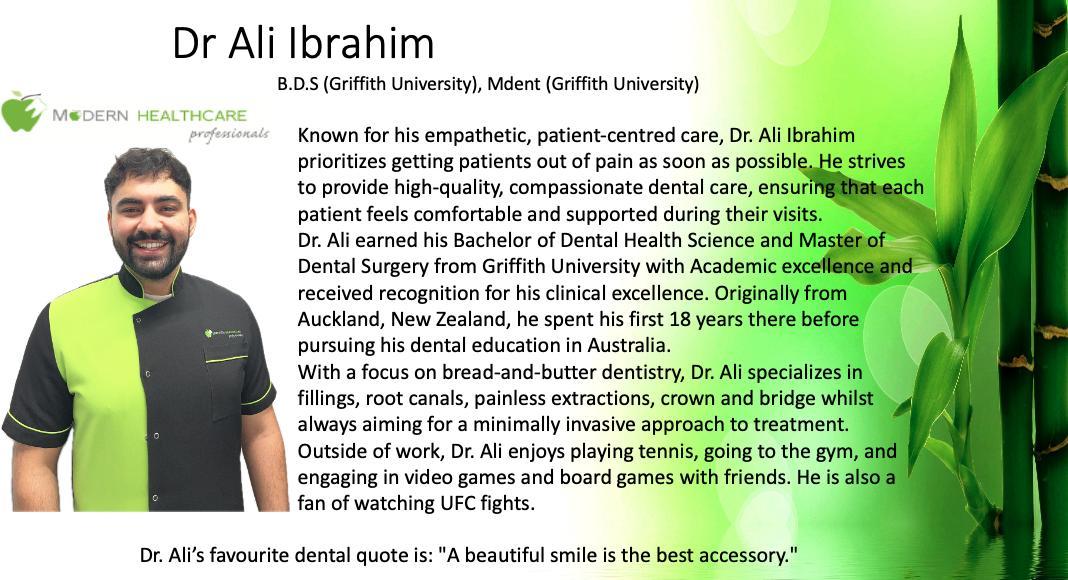 Dr Ali Ibrahim

B.D.S (Griffith University), Mdent (Griffith University)

MODERN HEALTHCARE professionals

Known for his empathetic, patient-centred care, Dr. Ali Ibrahim prioritizes getting patients out of pain as soon as possible. He strives to provide high-quality, compassionate dental care, ensuring that each patient feels comfortable and supported during their visits.
Dr. Ali earned his Bachelor of Dental Health Science and Master of Dental Surgery from Griffith University with Academic excellence and received recognition for his clinical excellence. Originally from Auckland, New Zealand, he spent his first 18 years there before pursuing his dental education in Australia.
With a focus on bread-and-butter dentistry, Dr. Ali specializes in fillings, root canals, painless extractions, crown and bridge whilst always aiming for a minimally invasive approach to treatment.
Outside of work, Dr. Ali enjoys playing tennis, going to the gym, and engaging in video games and board games with friends. He is also a fan of watching UFC fights.

Dr. Ali's favourite dental quote is: "A beautiful smile is the best accessory."